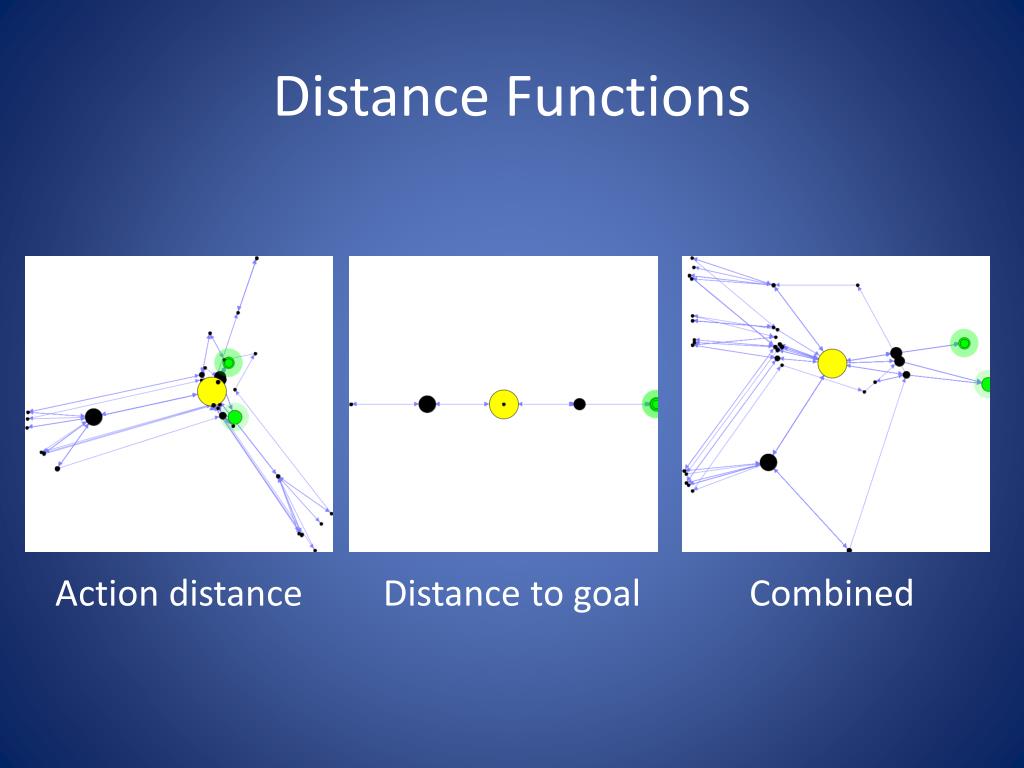 Distance Functions

Action distance

Distance to goal

Combined